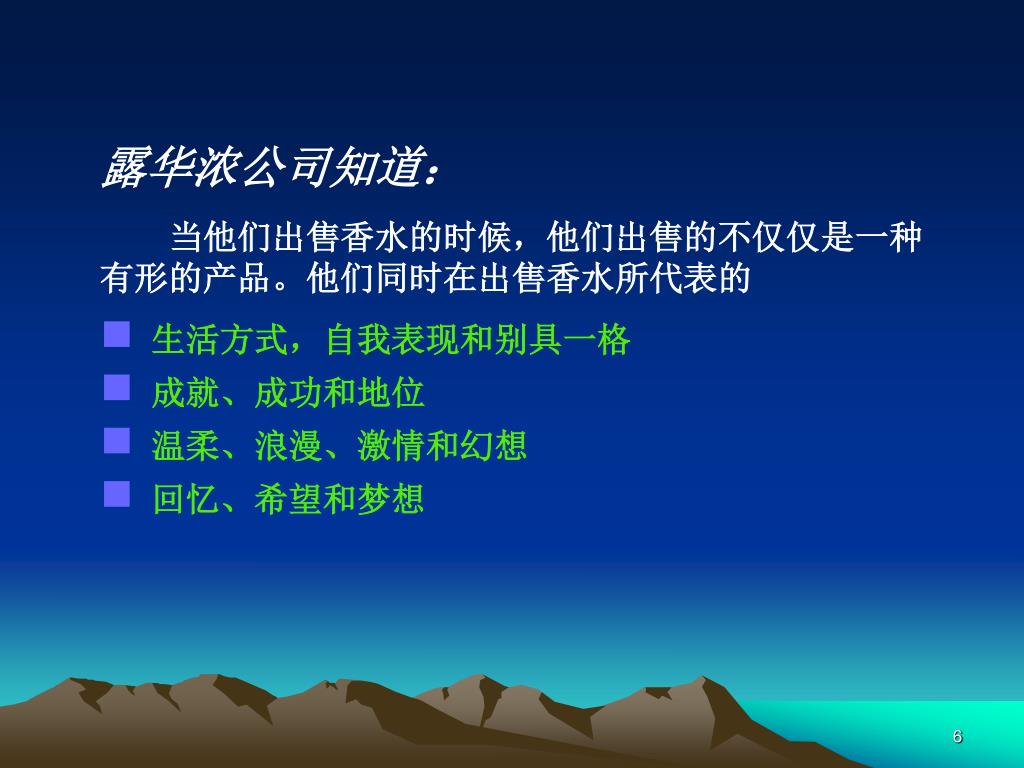 露华浓公司知道：

当他们出售香水的时候，他们出售的不仅仅是一种有形的产品。他们同时在出售香水所代表的

- 生活方式，自我表现和别具一格
- 成就、成功和地位
- 温柔、浪漫、激情和幻想
- 回忆、希望和梦想

6